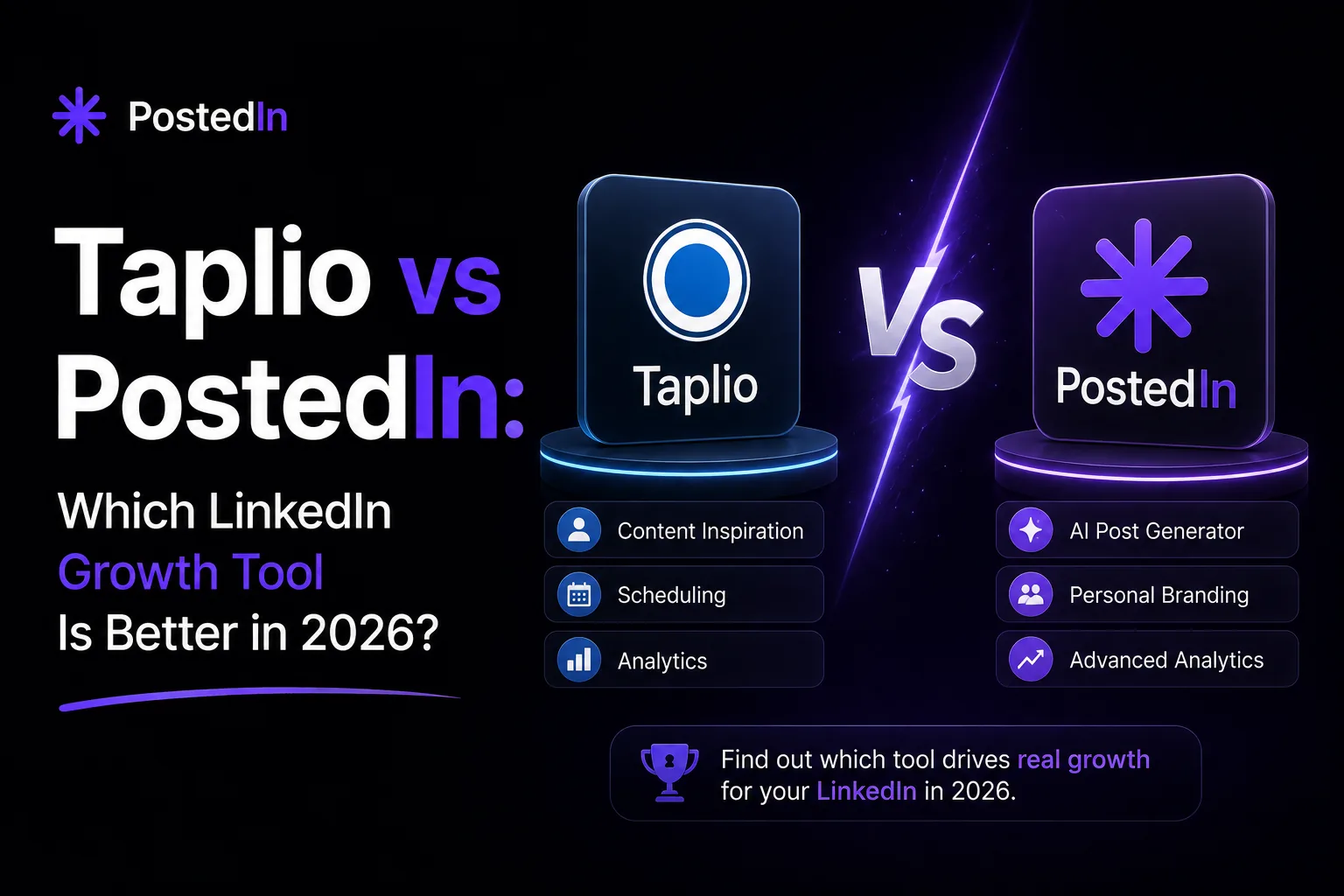 PostedIn

Taplio vs PostedIn:

Which LinkedIn Growth Tool Is Better in 2026?

Taplio

VS

PostedIn

Content Inspiration

Scheduling

Analytics

AI Post Generator

Personal Branding

Advanced Analytics

Find out which tool drives real growth for your LinkedIn in 2026.